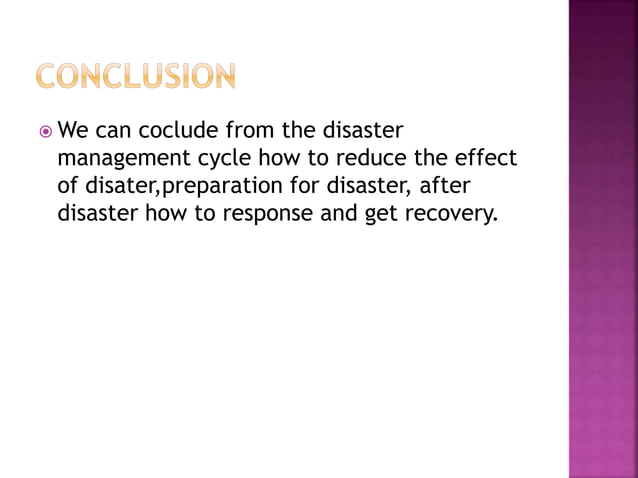 CONCLUSION

We can coclude from the disaster management cycle how to reduce the effect of disater,preparation for disaster, after disaster how to response and get recovery.